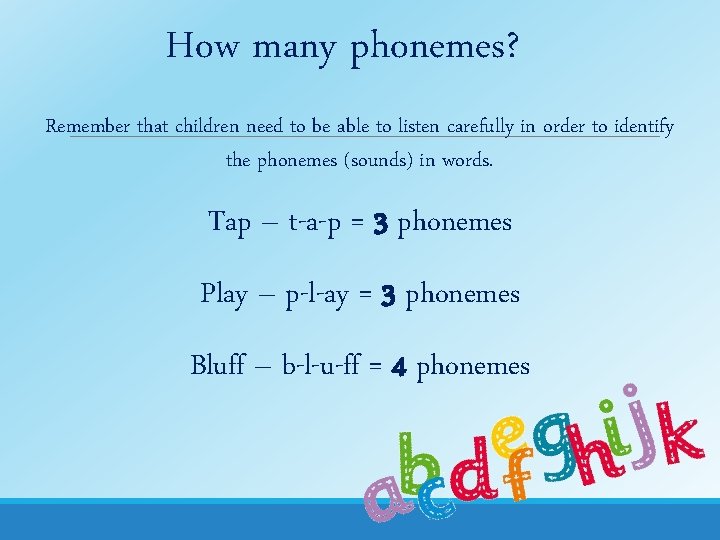 How many phonemes?

Remember that children need to be able to listen carefully in order to identify the phonemes (sounds) in words.

Tap – t-a-p = 3 phonemes

Play – p-l-ay = 3 phonemes

Bluff – b-l-u-ff = 4 phonemes

abcdefghijk